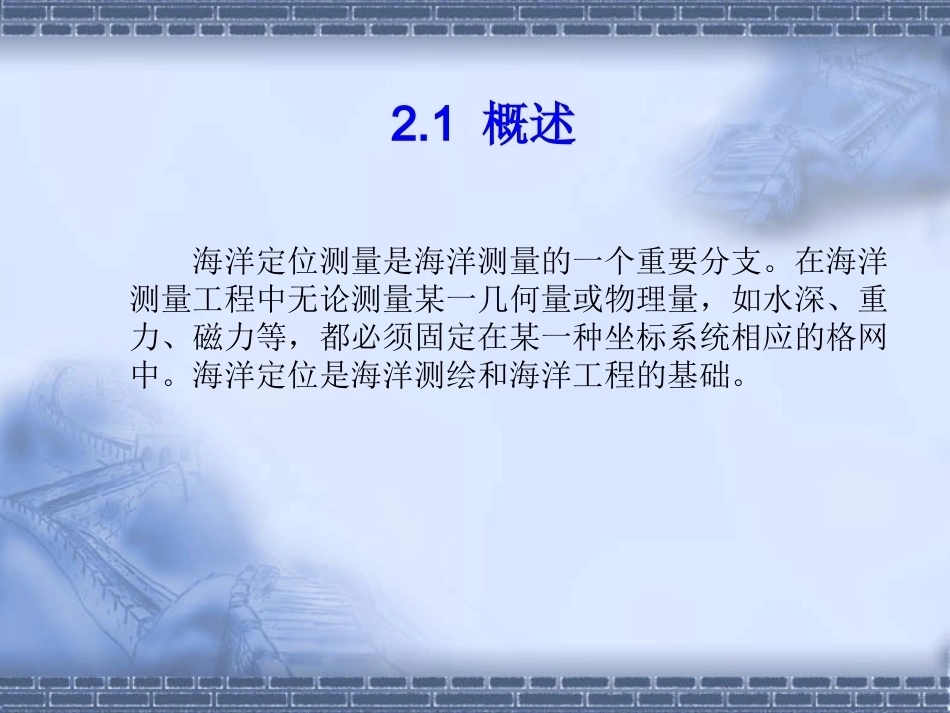 2.1 概述

海洋定位测量是海洋测量的一个重要分支。在海洋测量工程中无论测量某一几何量或物理量，如水深、重力、磁力等，都必须固定在某一种坐标系统相应的格网中。海洋定位是海洋测绘和海洋工程的基础。